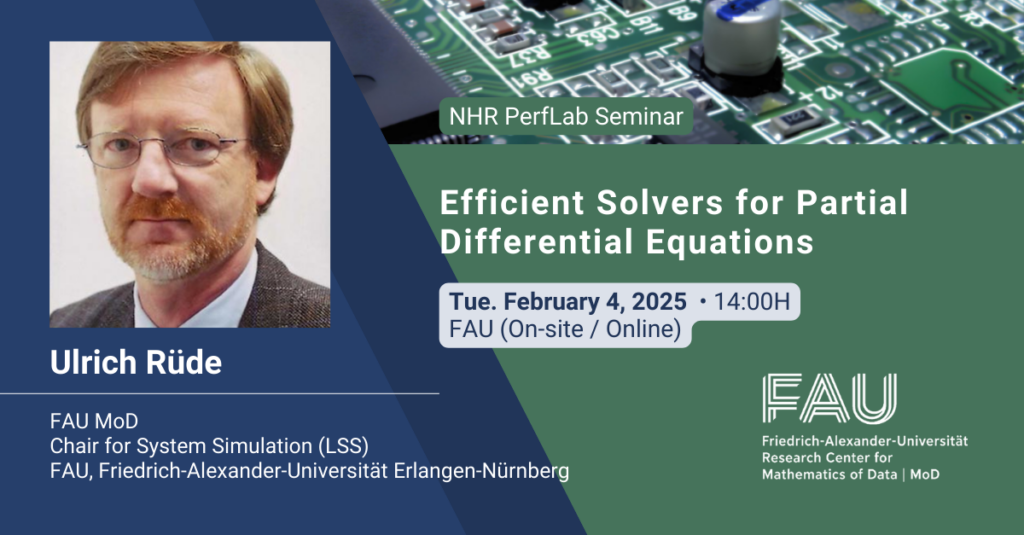 NHR PerfLab Seminar

Efficient Solvers for Partial Differential Equations

Tue. February 4, 2025 • 14:00H
FAU (On-site / Online)

Ulrich Rüde

FAU MoD
Chair for System Simulation (LSS)
FAU, Friedrich-Alexander-Universität Erlangen-Nürnberg

FAU
Friedrich-Alexander-Universität
Research Center for
Mathematics of Data | MoD